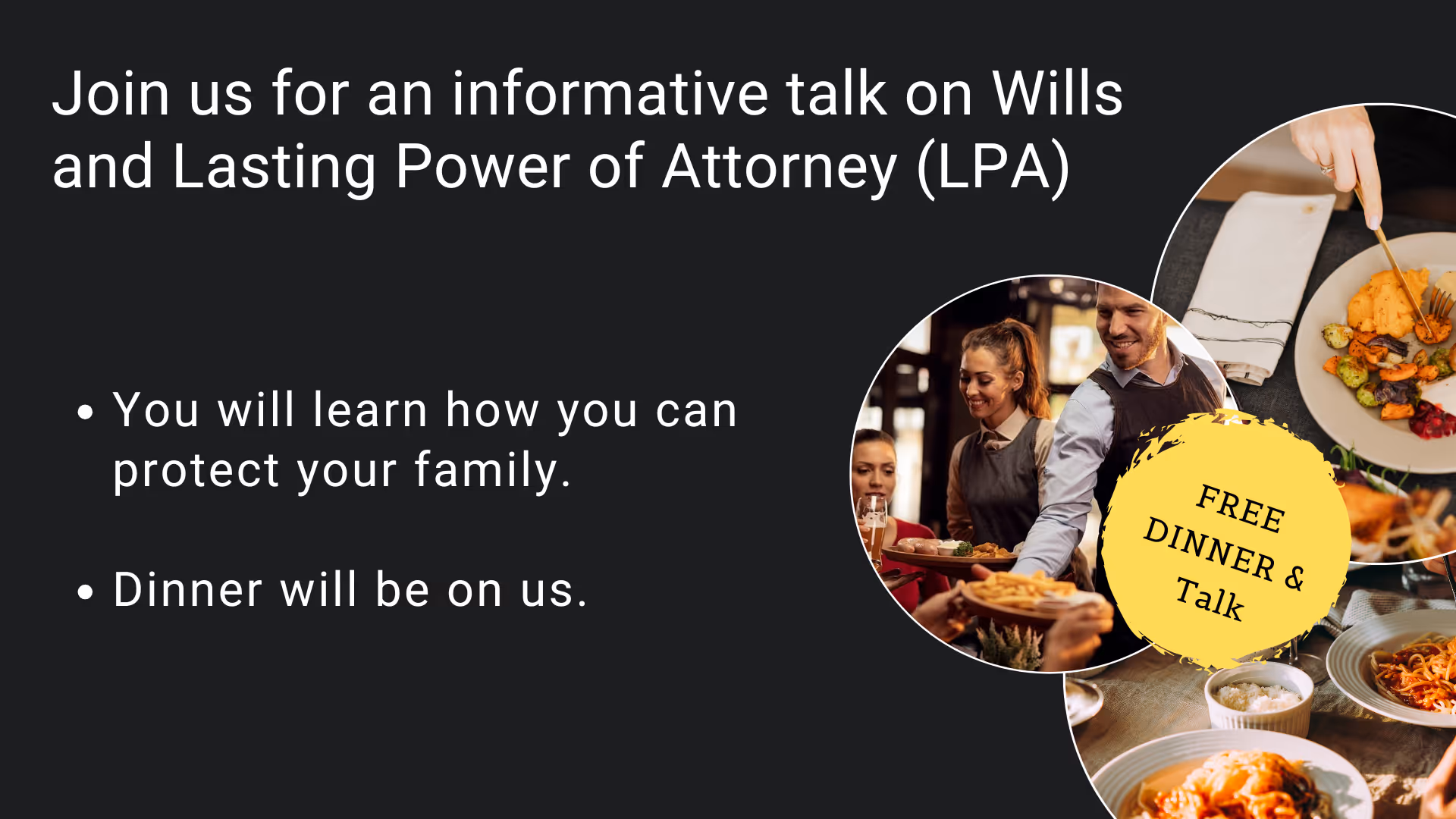 Join us for an informative talk on Wills and Lasting Power of Attorney (LPA)

• You will learn how you can protect your family.

• Dinner will be on us.

FREE DINNER & Talk